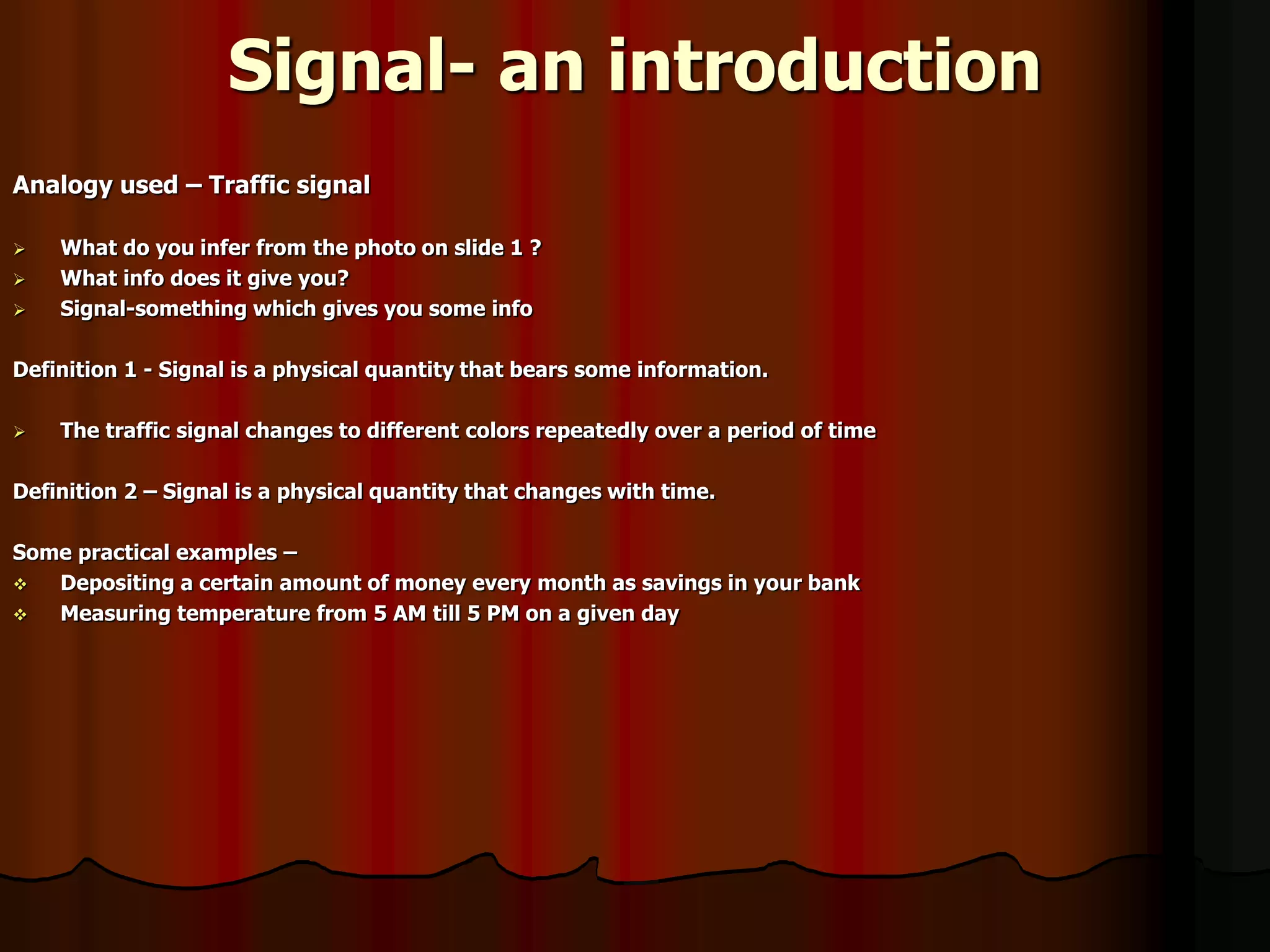 Signal- an introduction

Analogy used – Traffic signal

➢ What do you infer from the photo on slide 1 ?
➢ What info does it give you?
➢ Signal-something which gives you some info

Definition 1 - Signal is a physical quantity that bears some information.

➢ The traffic signal changes to different colors repeatedly over a period of time

Definition 2 – Signal is a physical quantity that changes with time.

Some practical examples –
❖ Depositing a certain amount of money every month as savings in your bank
❖ Measuring temperature from 5 AM till 5 PM on a given day